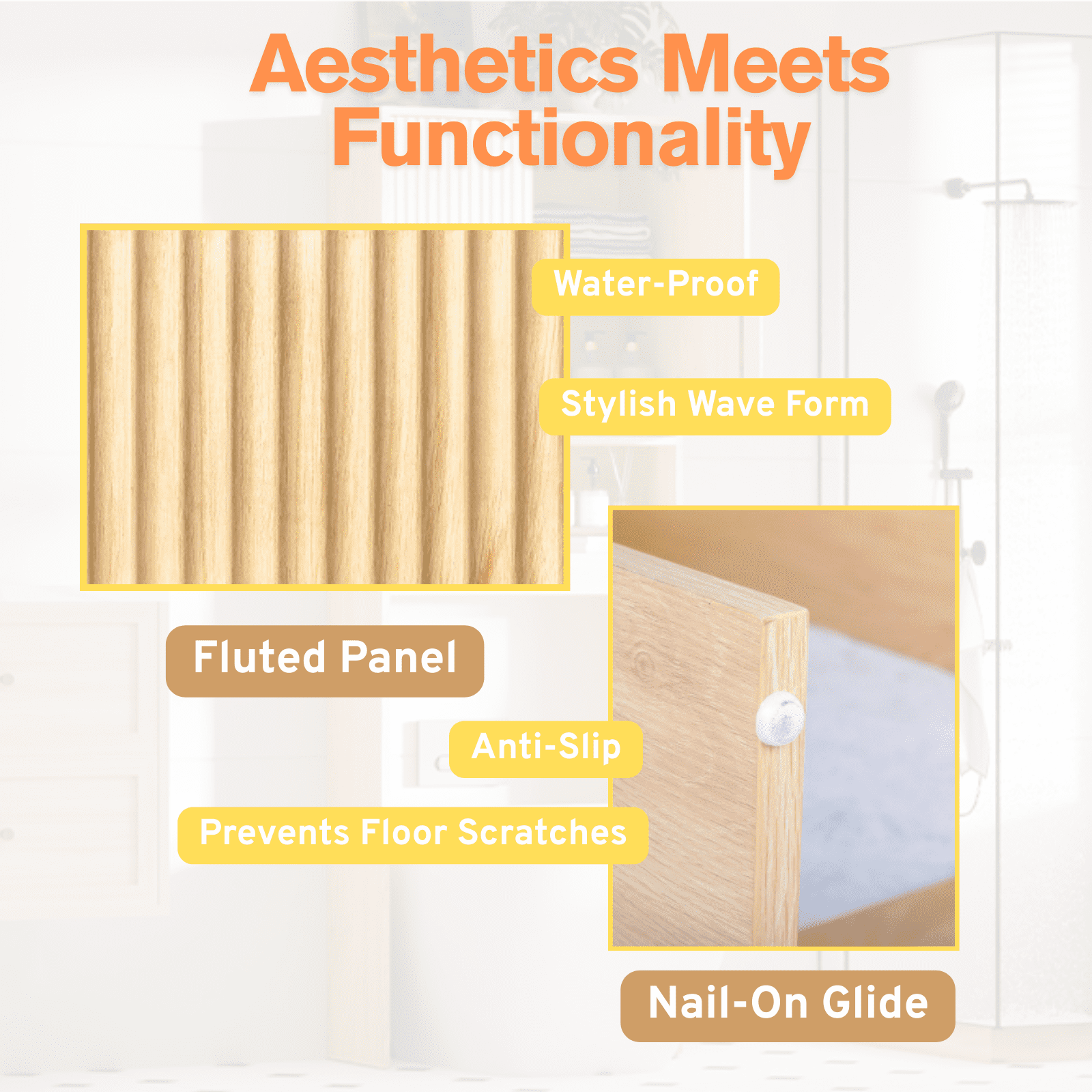 Aesthetics Meets Functionality

Water-Proof

Stylish Wave Form

Fluted Panel

Anti-Slip

Prevents Floor Scratches

Nail-On Glide